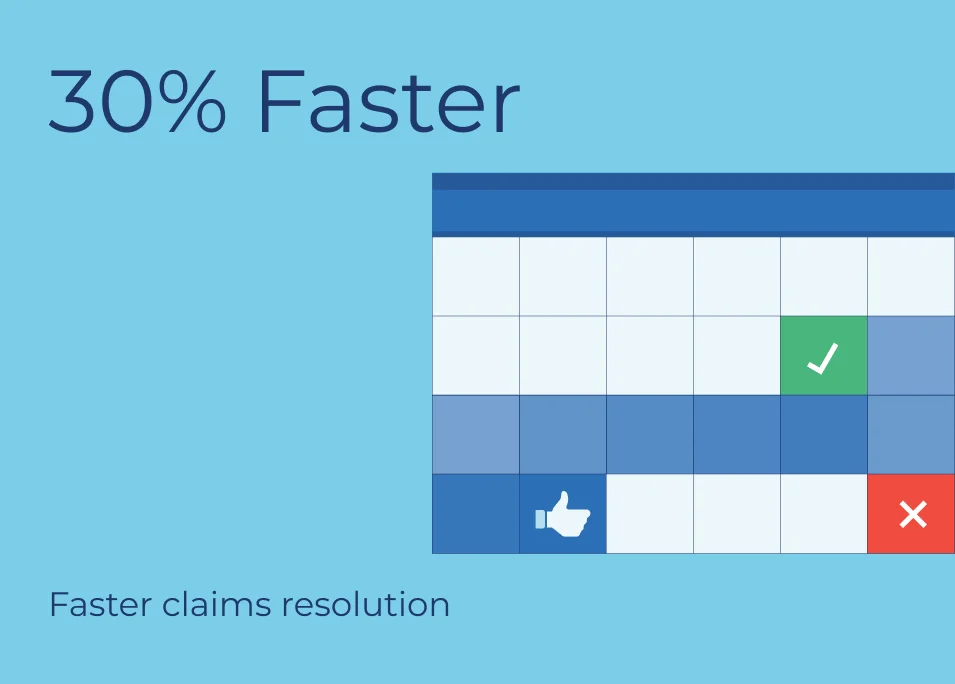 30% Faster

Faster claims resolution